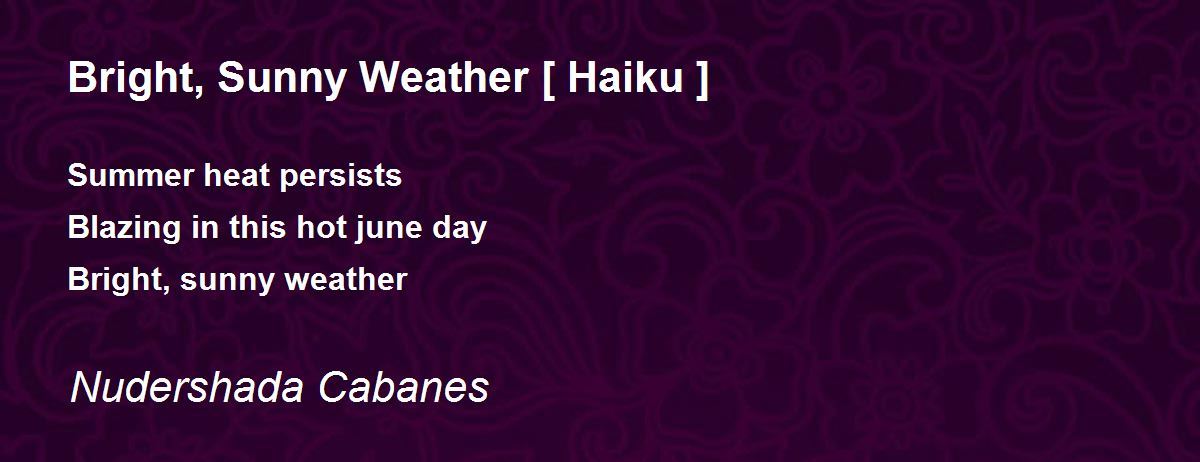 Bright, Sunny Weather [ Haiku ]

Summer heat persists
Blazing in this hot june day
Bright, sunny weather

Nudershada Cabanes